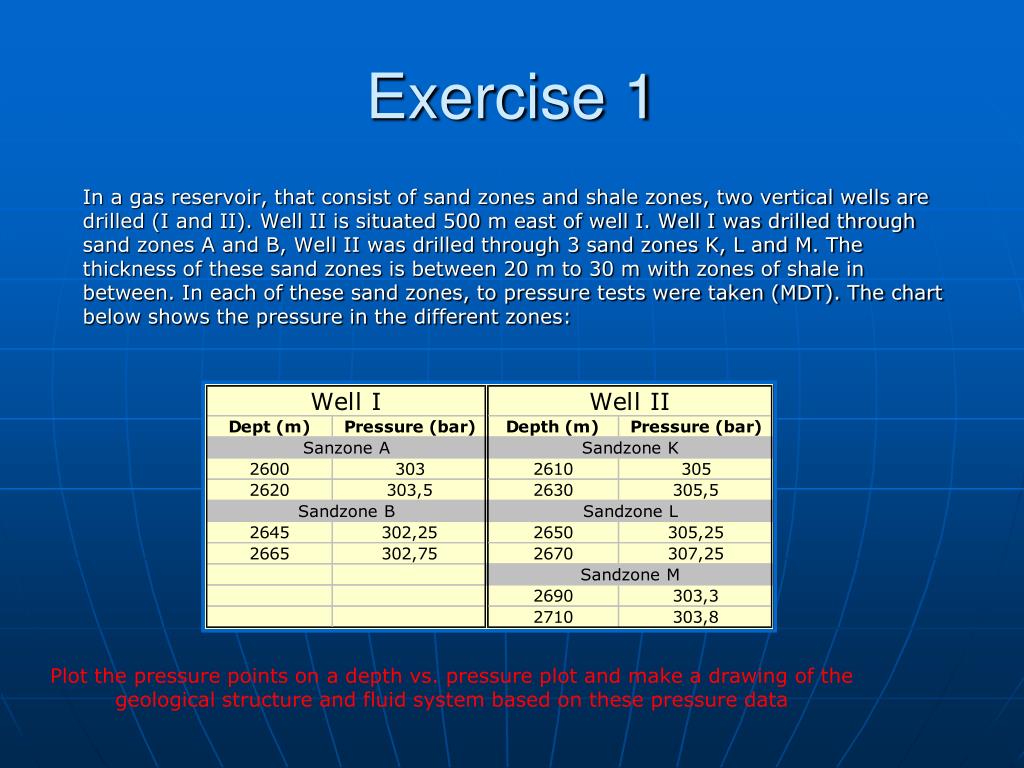 Exercise 1

In a gas reservoir, that consist of sand zones and shale zones, two vertical wells are drilled (I and II). Well II is situated 500 m east of well I. Well I was drilled through sand zones A and B, Well II was drilled through 3 sand zones K, L and M. The thickness of these sand zones is between 20 m to 30 m with zones of shale in between. In each of these sand zones, to pressure tests were taken (MDT). The chart below shows the pressure in the different zones:

| Well I | | Well II | |
|---|---|---|---|
| Dept (m) | Pressure (bar) | Depth (m) | Pressure (bar) |
| Sanzone A | | Sandzone K | |
| 2600 | 303 | 2610 | 305 |
| 2620 | 303,5 | 2630 | 305,5 |
| Sandzone B | | Sandzone L | |
| 2645 | 302,25 | 2650 | 305,25 |
| 2665 | 302,75 | 2670 | 307,25 |
| | | Sandzone M | |
| | | 2690 | 303,3 |
| | | 2710 | 303,8 |

Plot the pressure points on a depth vs. pressure plot and make a drawing of the geological structure and fluid system based on these pressure data